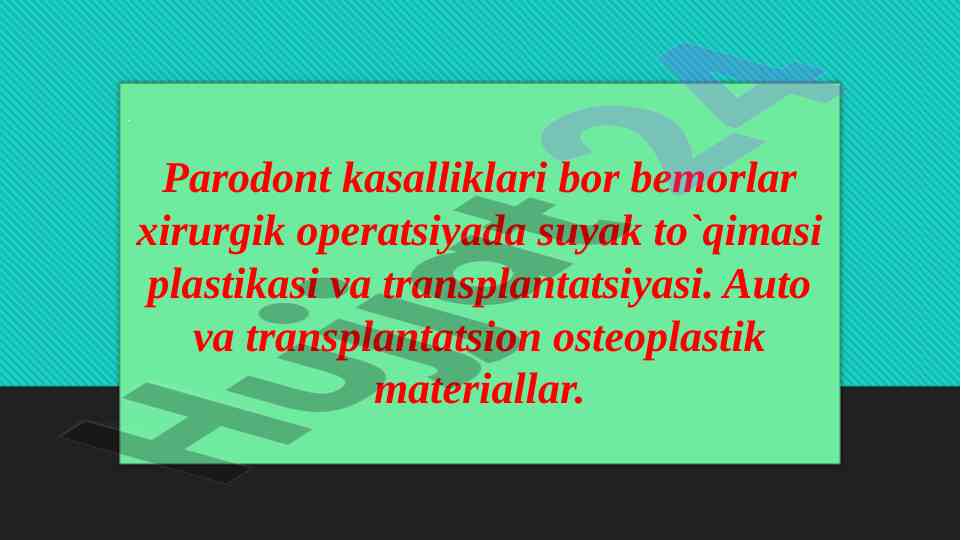 Parodont kasalliklari bor bemorlar xirurgik operatsiyada suyak to`qimasi plastikasi va transplantatsiyasi. Auto va transplantatsion osteoplastik materiallar.

Hujjat24